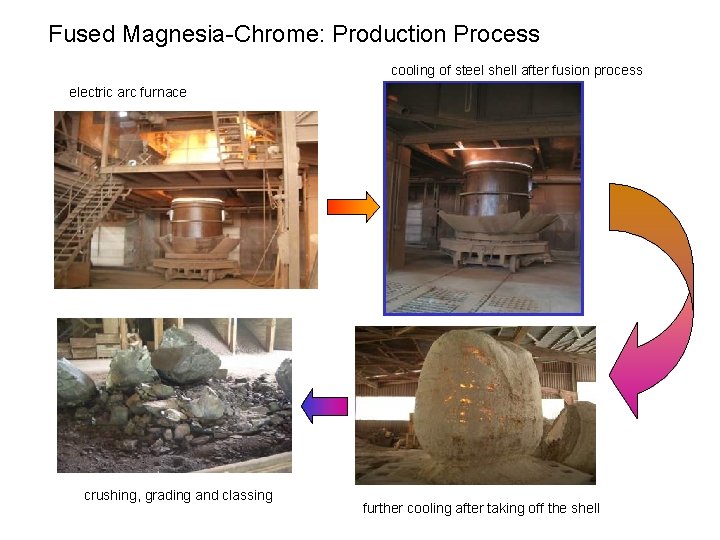 Fused Magnesia-Chrome: Production Process

electric arc furnace

cooling of steel shell after fusion process

further cooling after taking off the shell

crushing, grading and classing